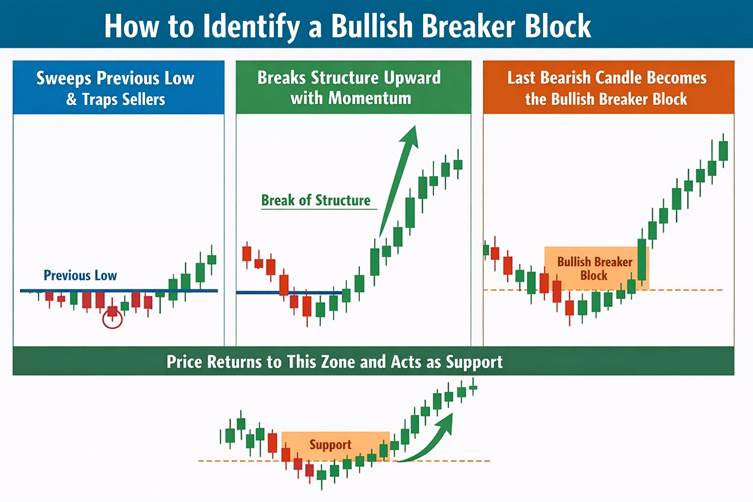 How to Identify a Bullish Breaker Block

Sweeps Previous Low & Traps Sellers

Previous Low

Breaks Structure Upward with Momentum

Break of Structure

Last Bearish Candle Becomes the Bullish Breaker Block

Bullish Breaker Block

Price Returns to This Zone and Acts as Support

Support